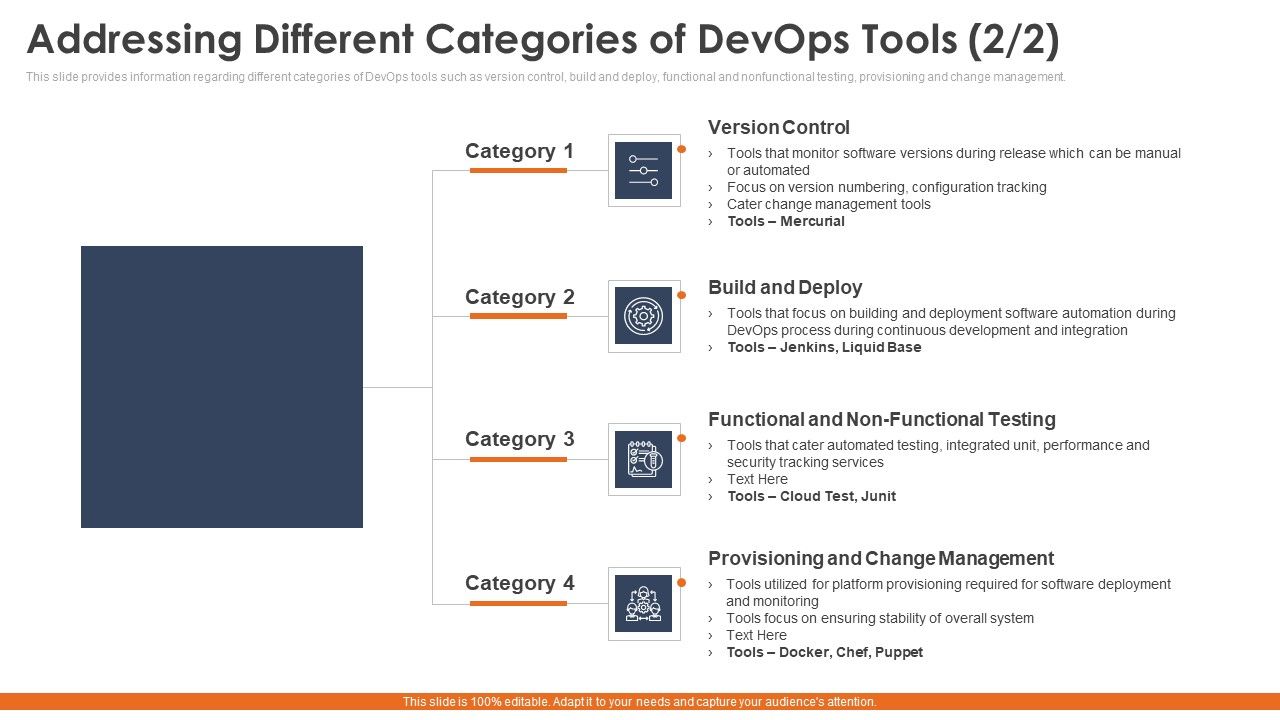 Addressing Different Categories of DevOps Tools (2/2)

This slide provides information regarding different categories of DevOps tools such as version control, build and deploy, functional and nonfunctional testing, provisioning and change management.

Category 1

Version Control
› Tools that monitor software versions during release which can be manual or automated
› Focus on version numbering, configuration tracking
› Cater change management tools
› Tools – Mercurial

Category 2

Build and Deploy
› Tools that focus on building and deployment software automation during DevOps process during continuous development and integration
› Tools – Jenkins, Liquid Base

Category 3

Functional and Non-Functional Testing
› Tools that cater automated testing, integrated unit, performance and security tracking services
› Text Here
› Tools – Cloud Test, Junit

Category 4

Provisioning and Change Management
› Tools utilized for platform provisioning required for software deployment and monitoring
› Tools focus on ensuring stability of overall system
› Text Here
› Tools – Docker, Chef, Puppet

This slide is 100% editable. Adapt it to your needs and capture your audience's attention.